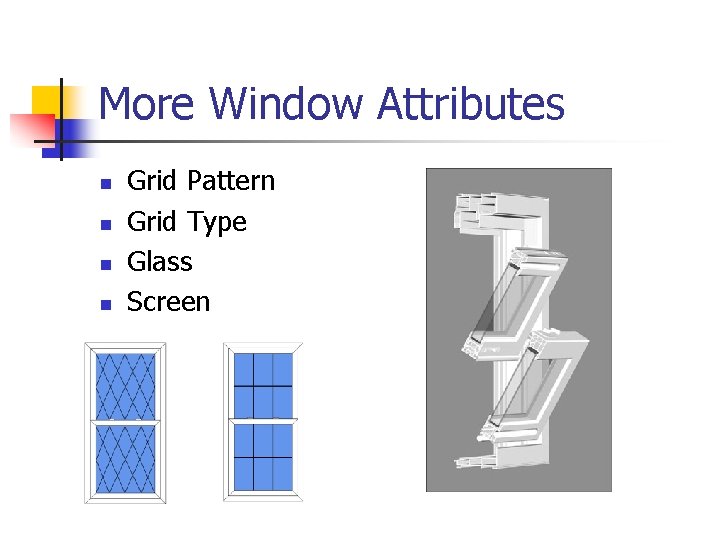 More Window Attributes

- Grid Pattern
- Grid Type
- Glass
- Screen